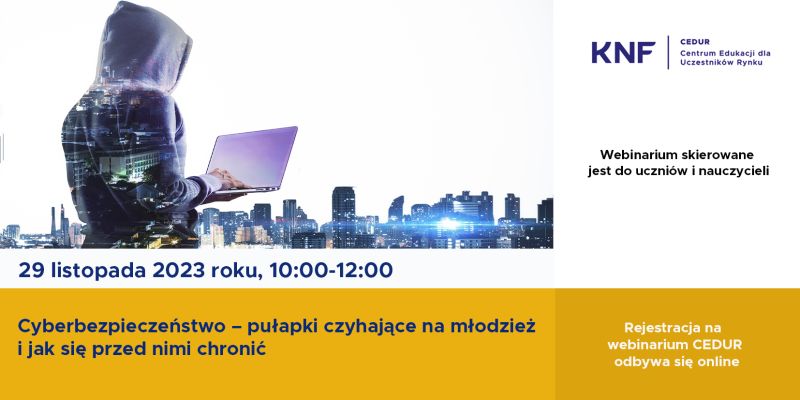 KNF
CEDUR
Centrum Edukacji dla Uczestników Rynku

Webinarium skierowane jest do uczniów i nauczycieli

29 listopada 2023 roku, 10:00-12:00

Cyberbezpieczeństwo – pułapki czyhające na młodzież i jak się przed nimi chronić

Rejestracja na webinarium CEDUR odbywa się online